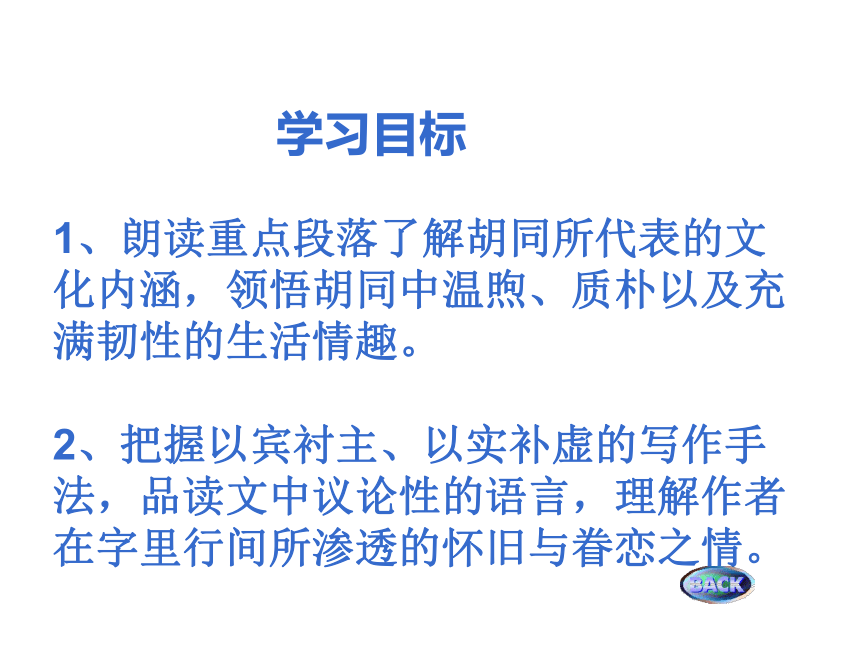 学习目标

1、朗读重点段落了解胡同所代表的文化内涵，领悟胡同中温煦、质朴以及充满韧性的生活情趣。

2、把握以宾衬主、以实补虚的写作手法，品读文中议论性的语言，理解作者在字里行间所渗透的怀旧与眷恋之情。

BACK